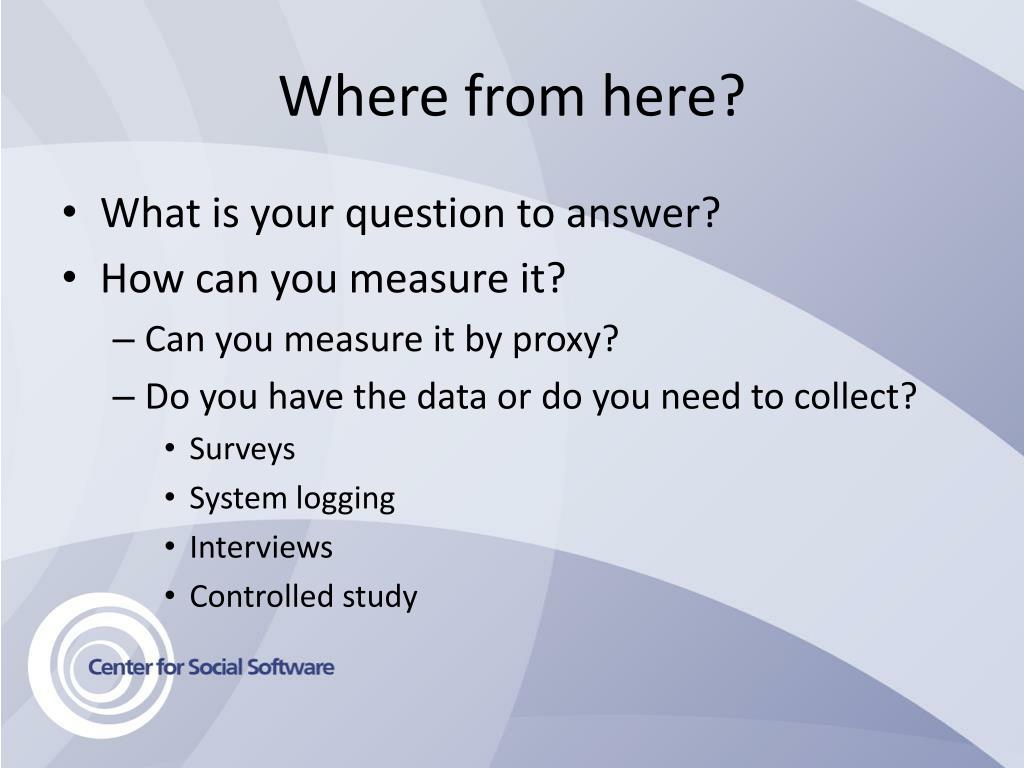 Where from here?

• What is your question to answer?
• How can you measure it?
– Can you measure it by proxy?
– Do you have the data or do you need to collect?
• Surveys
• System logging
• Interviews
• Controlled study

Center for Social Software